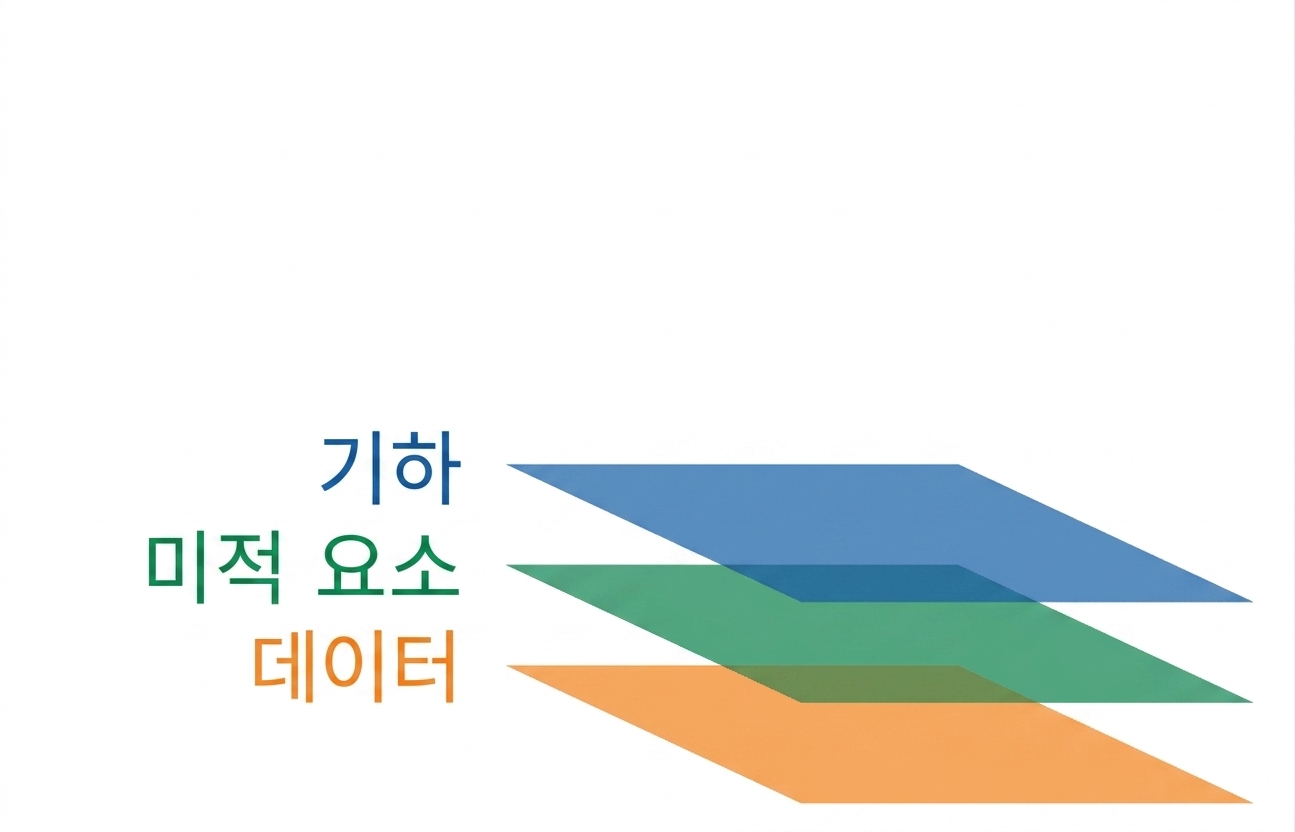 기하
미적 요소
데이터